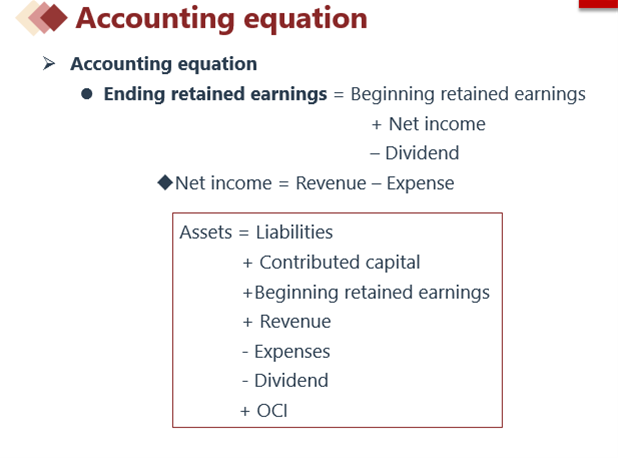 Accounting equation

➢ Accounting equation

● Ending retained earnings = Beginning retained earnings
+ Net income
– Dividend

◆Net income = Revenue – Expense

Assets = Liabilities
+ Contributed capital
+Beginning retained earnings
+ Revenue
- Expenses
- Dividend
+ OCI